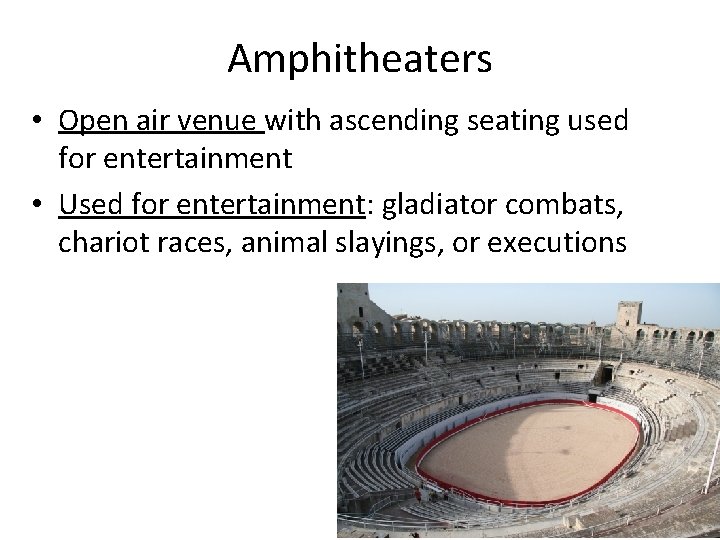 Amphitheaters

• Open air venue with ascending seating used for entertainment

• Used for entertainment: gladiator combats, chariot races, animal slayings, or executions